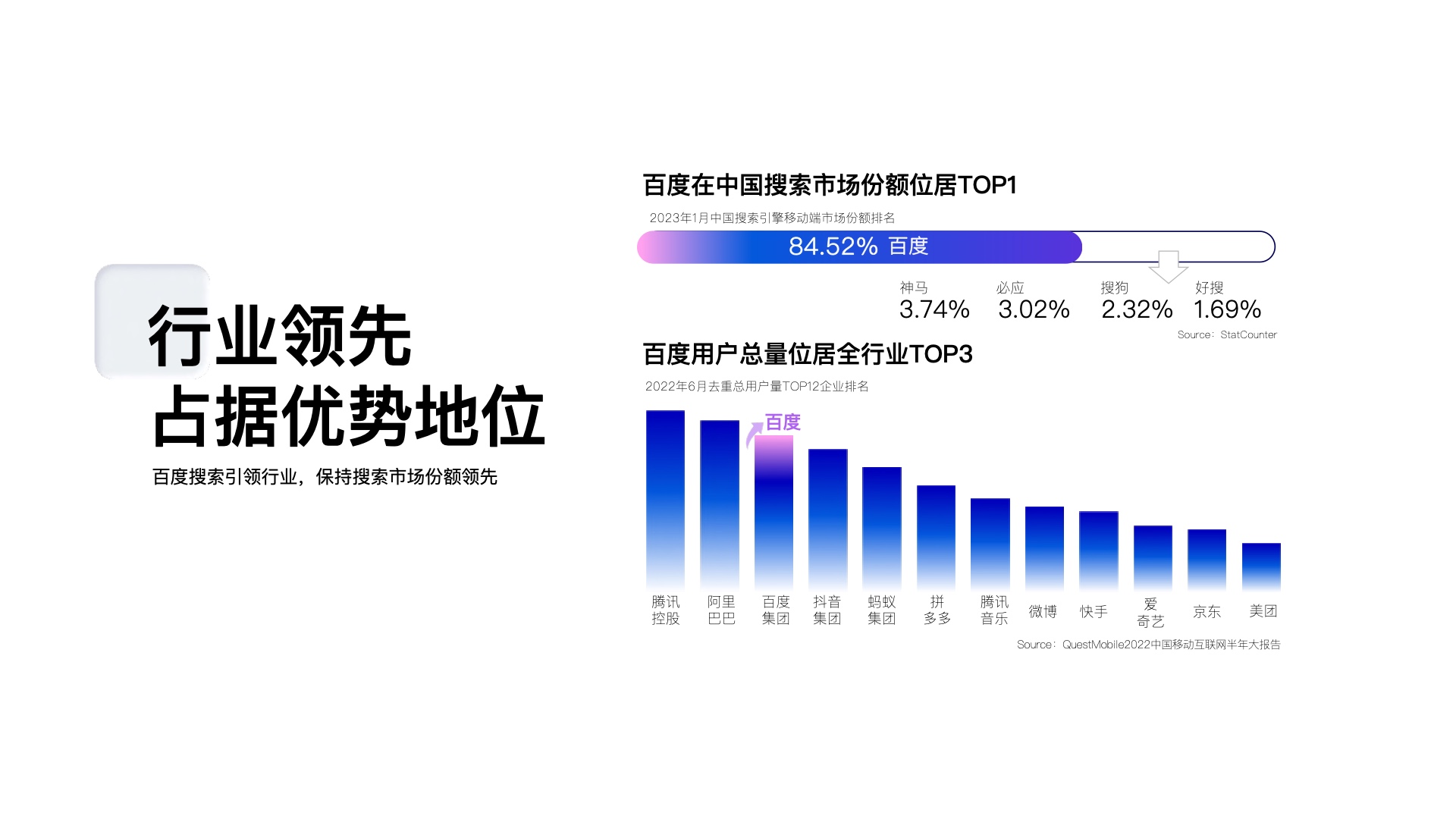 行业领先
占据优势地位

百度搜索引领行业，保持搜索市场份额领先

百度在中国搜索市场份额位居TOP1

2023年1月中国搜索引擎移动端市场份额排名

84.52% 百度

神马
3.74%

必应
3.02%

搜狗
2.32%

好搜
1.69%

Source：StatCounter

百度用户总量位居全行业TOP3

2022年6月去重总用户量TOP12企业排名

百度

腾讯控股 阿里巴巴 百度集团 抖音集团 蚂蚁集团 拼多多 腾讯音乐 微博 快手 爱奇艺 京东 美团

Source：QuestMobile2022中国移动互联网半年大报告